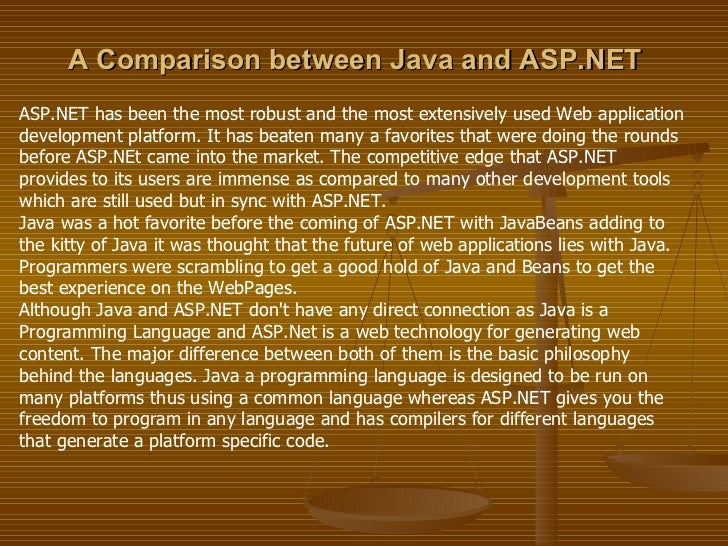 A Comparison between Java and ASP.NET

ASP.NET has been the most robust and the most extensively used Web application development platform. It has beaten many a favorites that were doing the rounds before ASP.NEt came into the market. The competitive edge that ASP.NET provides to its users are immense as compared to many other development tools which are still used but in sync with ASP.NET.
Java was a hot favorite before the coming of ASP.NET with JavaBeans adding to the kitty of Java it was thought that the future of web applications lies with Java. Programmers were scrambling to get a good hold of Java and Beans to get the best experience on the WebPages.
Although Java and ASP.NET don't have any direct connection as Java is a Programming Language and ASP.Net is a web technology for generating web content. The major difference between both of them is the basic philosophy behind the languages. Java a programming language is designed to be run on many platforms thus using a common language whereas ASP.NET gives you the freedom to program in any language and has compilers for different languages that generate a platform specific code.